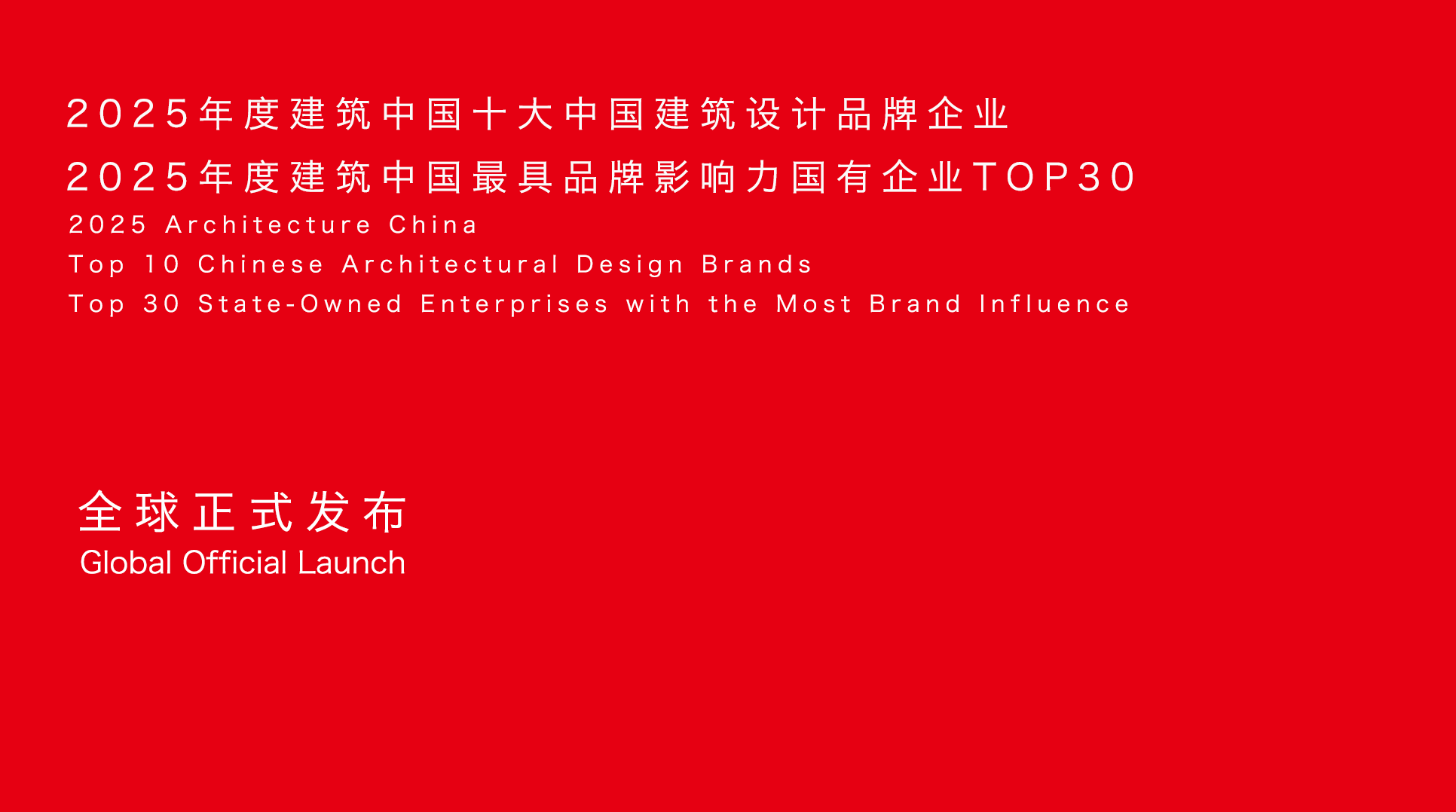 2025年度建筑中国十大中国建筑设计品牌企业
2025年度建筑中国最具品牌影响力国有企业TOP30
2025 Architecture China
Top 10 Chinese Architectural Design Brands
Top 30 State-Owned Enterprises with the Most Brand Influence

全球正式发布
Global Official Launch